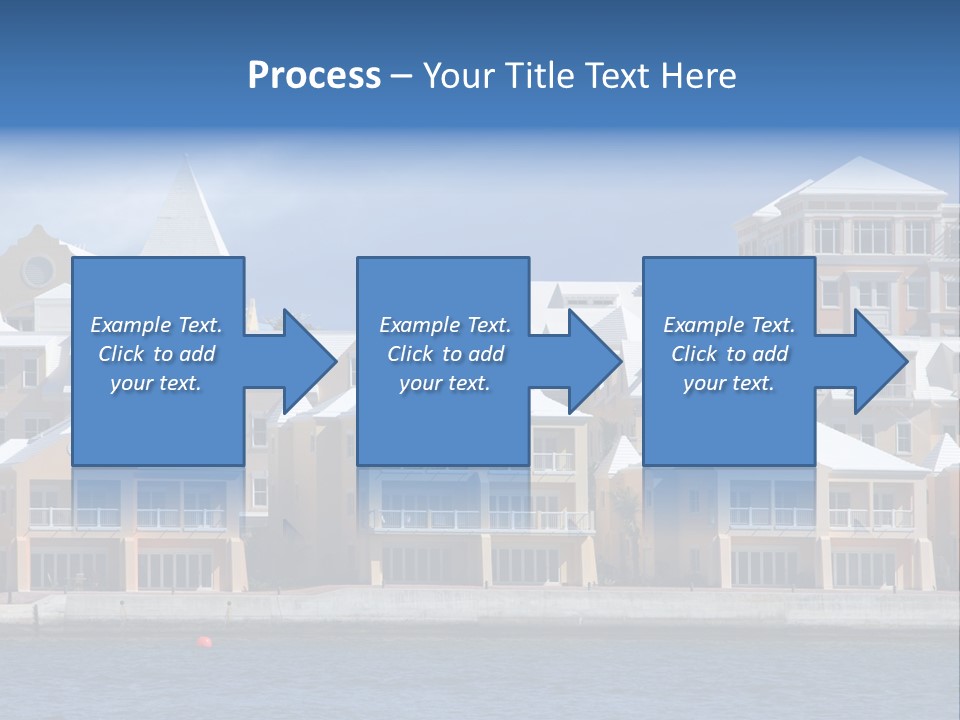 Process – Your Title Text Here

Example Text. Click to add your text.

Example Text. Click to add your text.

Example Text. Click to add your text.